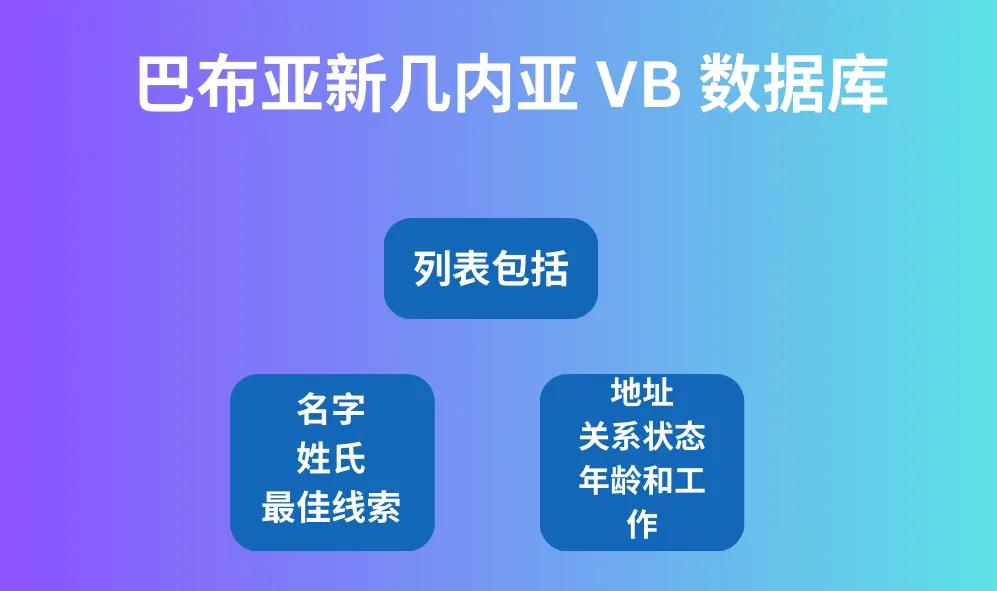 巴布亚新几内亚 VB 数据库

列表包括

名字
姓氏
最佳线索

地址
关系状态
年龄和工作